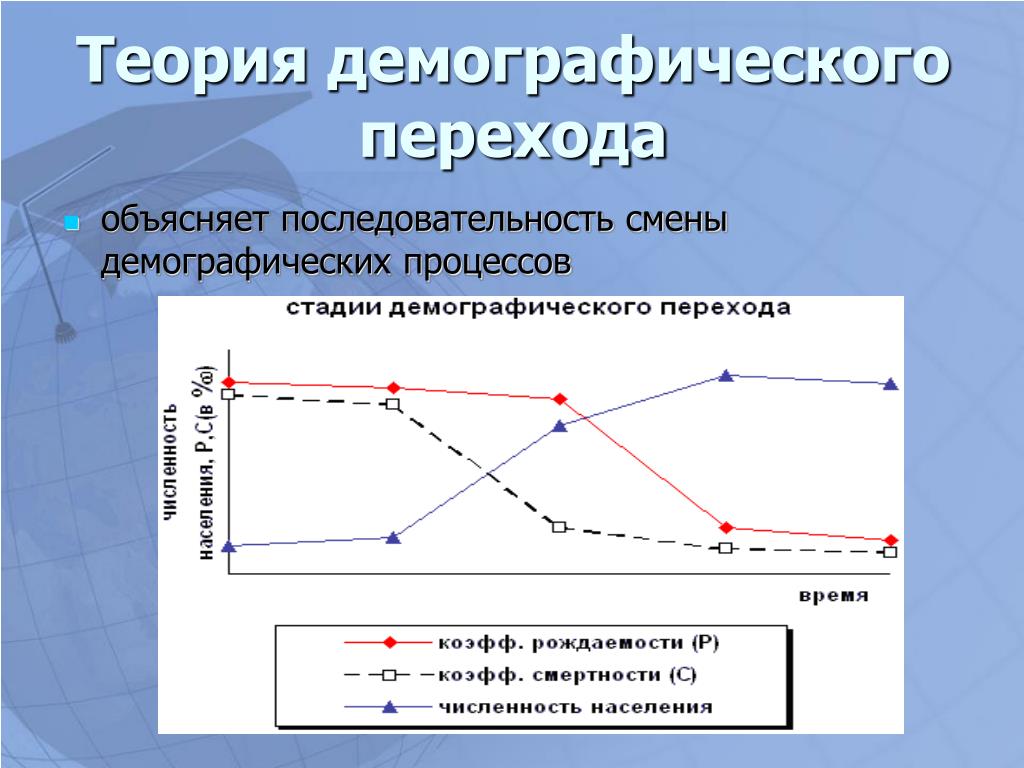 Теория демографического перехода

объясняет последовательность смены демографических процессов

стадии демографического перехода

численность населения, Р,С(в ‰)

время

коэфф. рождаемости (Р)

коэфф. смертности (С)

численность населения